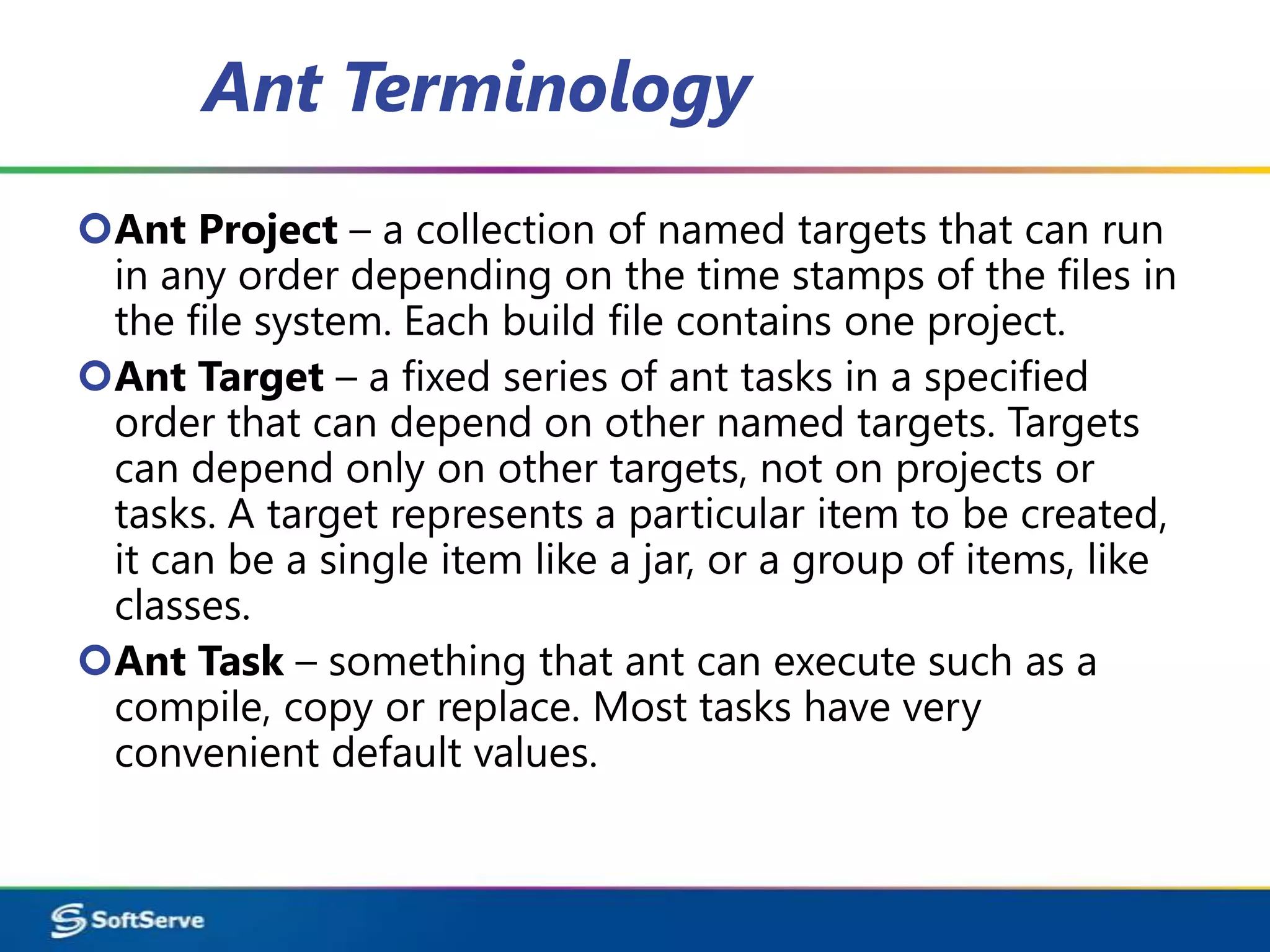 Ant Terminology

Ant Project – a collection of named targets that can run in any order depending on the time stamps of the files in the file system. Each build file contains one project.

Ant Target – a fixed series of ant tasks in a specified order that can depend on other named targets. Targets can depend only on other targets, not on projects or tasks. A target represents a particular item to be created, it can be a single item like a jar, or a group of items, like classes.

Ant Task – something that ant can execute such as a compile, copy or replace. Most tasks have very convenient default values.

SoftServe